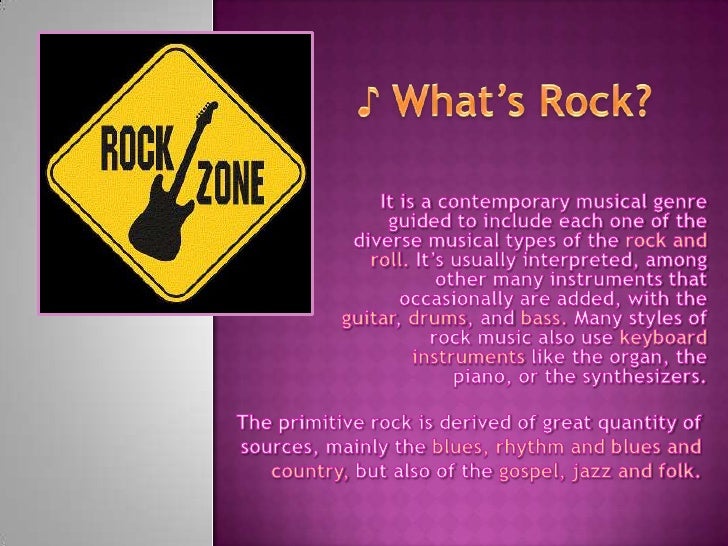 ROCK ZONE

♪ What's Rock?

It is a contemporary musical genre guided to include each one of the diverse musical types of the rock and roll. It's usually interpreted, among other many instruments that occasionally are added, with the guitar, drums, and bass. Many styles of rock music also use keyboard instruments like the organ, the piano, or the synthesizers.

The primitive rock is derived of great quantity of sources, mainly the blues, rhythm and blues and country, but also of the gospel, jazz and folk.